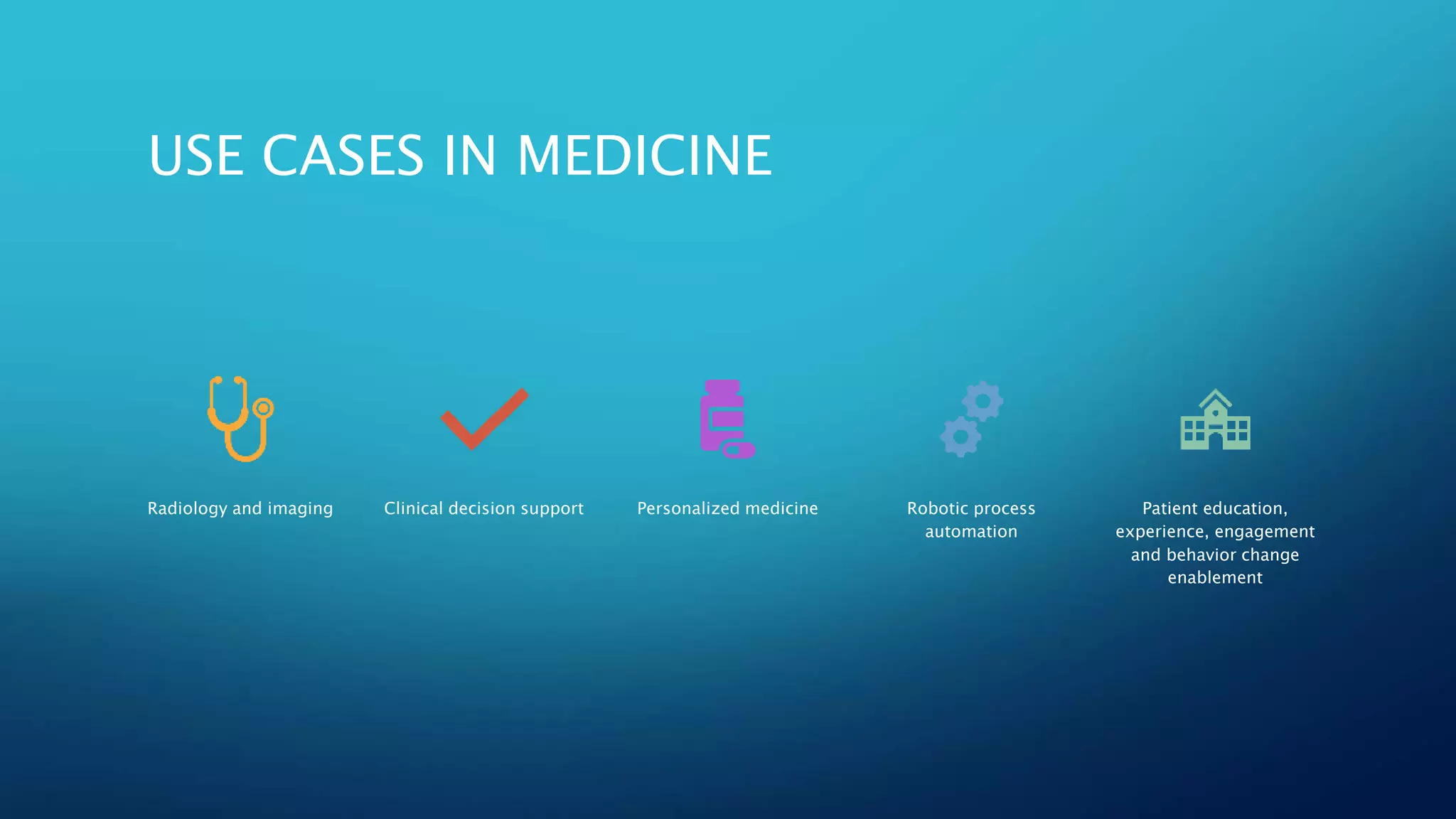 USE CASES IN MEDICINE

Radiology and imaging

Clinical decision support

Personalized medicine

Robotic process automation

Patient education, experience, engagement and behavior change enablement